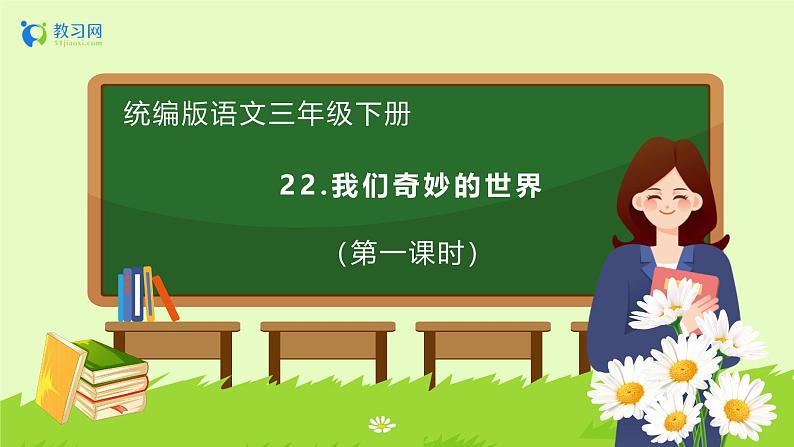 教习网
51jiaoxi.com

统编版语文三年级下册

22.我们奇妙的世界

（第一课时）